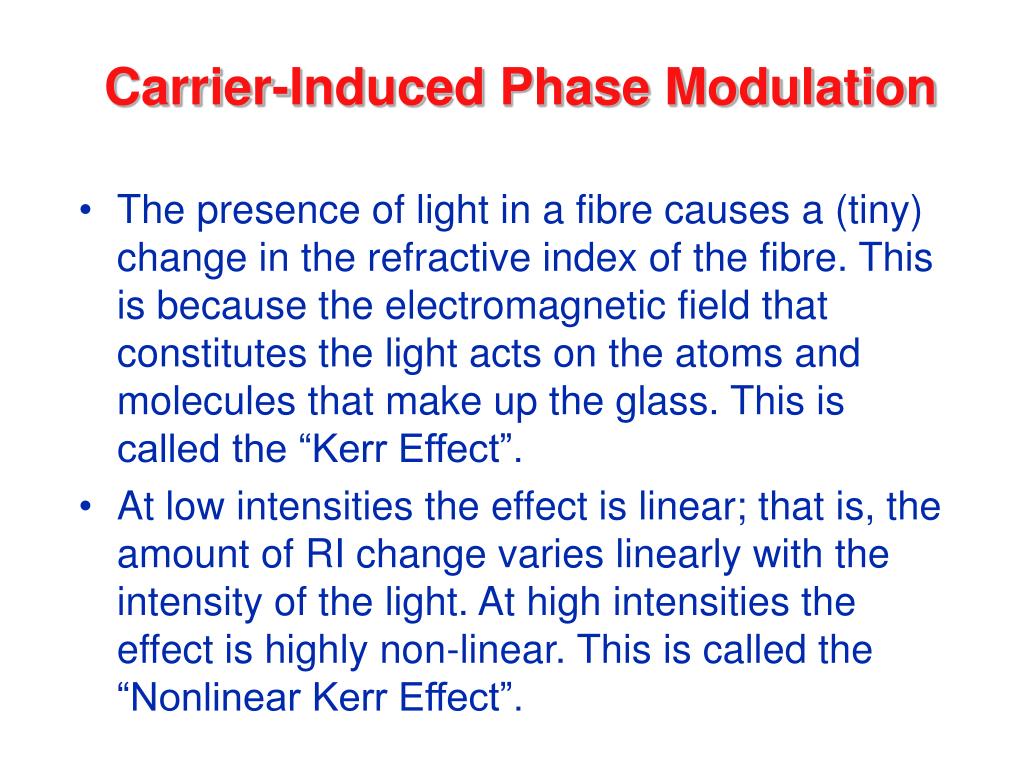 Carrier-Induced Phase Modulation

• The presence of light in a fibre causes a (tiny) change in the refractive index of the fibre. This is because the electromagnetic field that constitutes the light acts on the atoms and molecules that make up the glass. This is called the “Kerr Effect”.

• At low intensities the effect is linear; that is, the amount of RI change varies linearly with the intensity of the light. At high intensities the effect is highly non-linear. This is called the “Nonlinear Kerr Effect”.